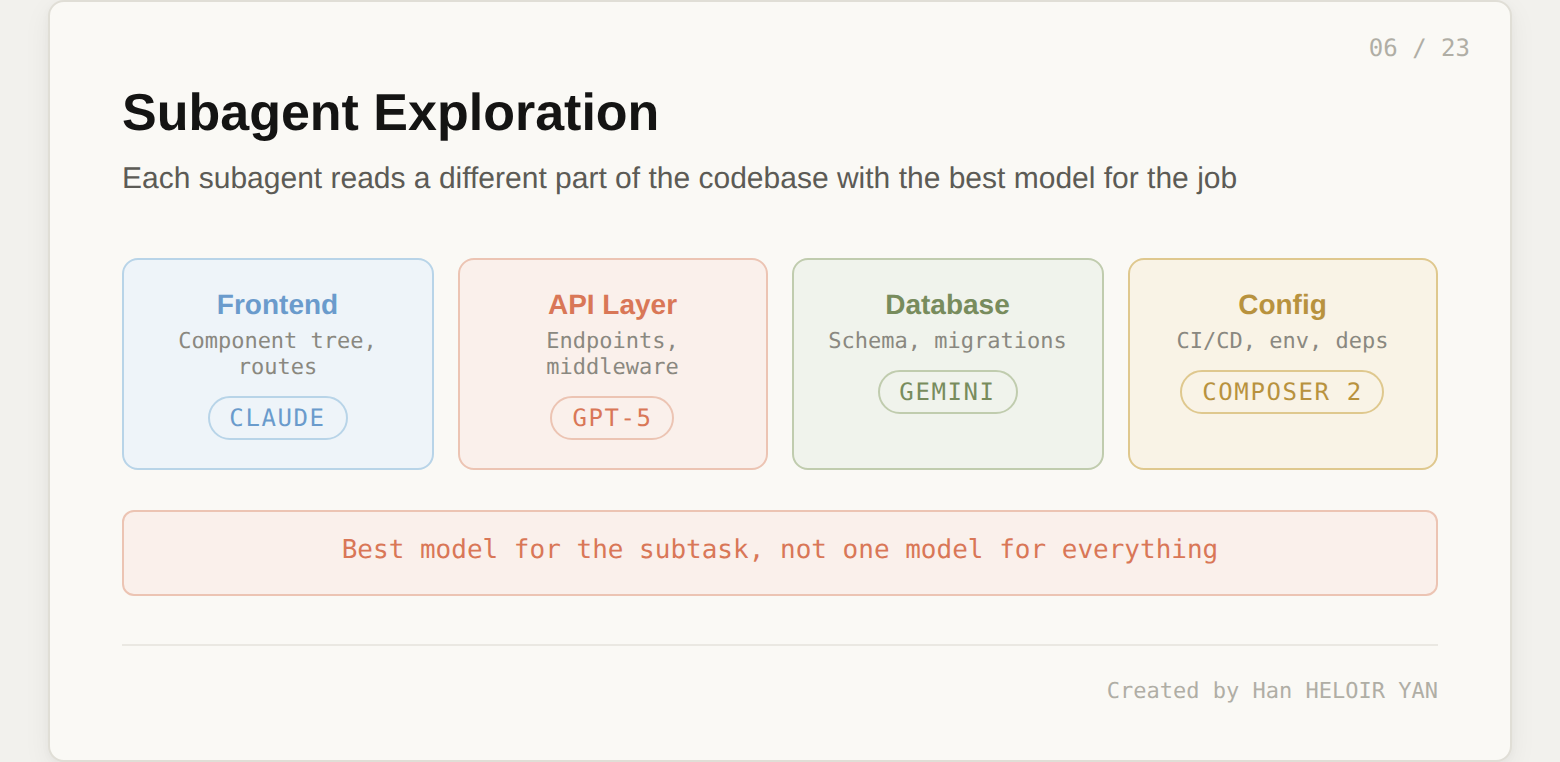 06 / 23

Subagent Exploration

Each subagent reads a different part of the codebase with the best model for the job

Frontend
Component tree, routes
CLAUDE

API Layer
Endpoints, middleware
GPT-5

Database
Schema, migrations
GEMINI

Config
CI/CD, env, deps
COMPOSER 2

Best model for the subtask, not one model for everything

Created by Han HELOIR YAN